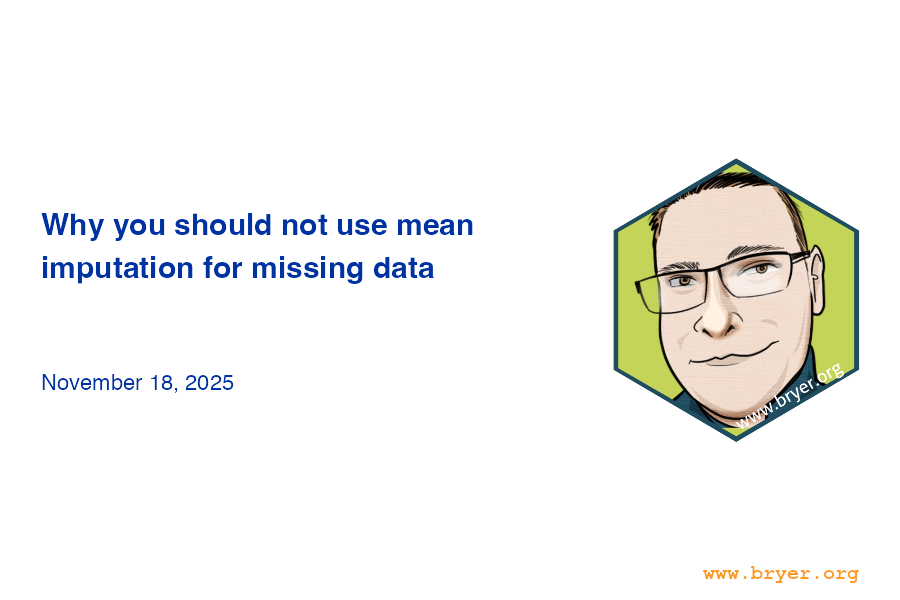 Why you should not use mean imputation for missing data

November 18, 2025

www.bryer.org

www.bryer.org